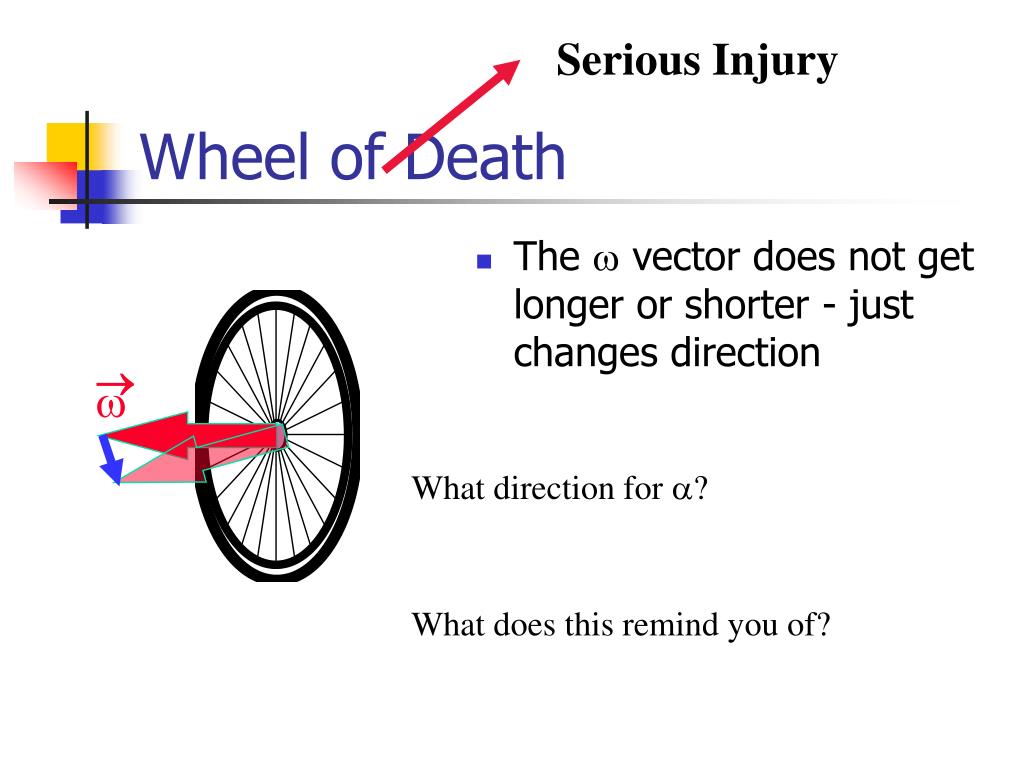 Serious Injury

Wheel of Death

The $\omega$ vector does not get longer or shorter - just changes direction

$\vec{\omega}$

What direction for $\alpha$?

What does this remind you of?